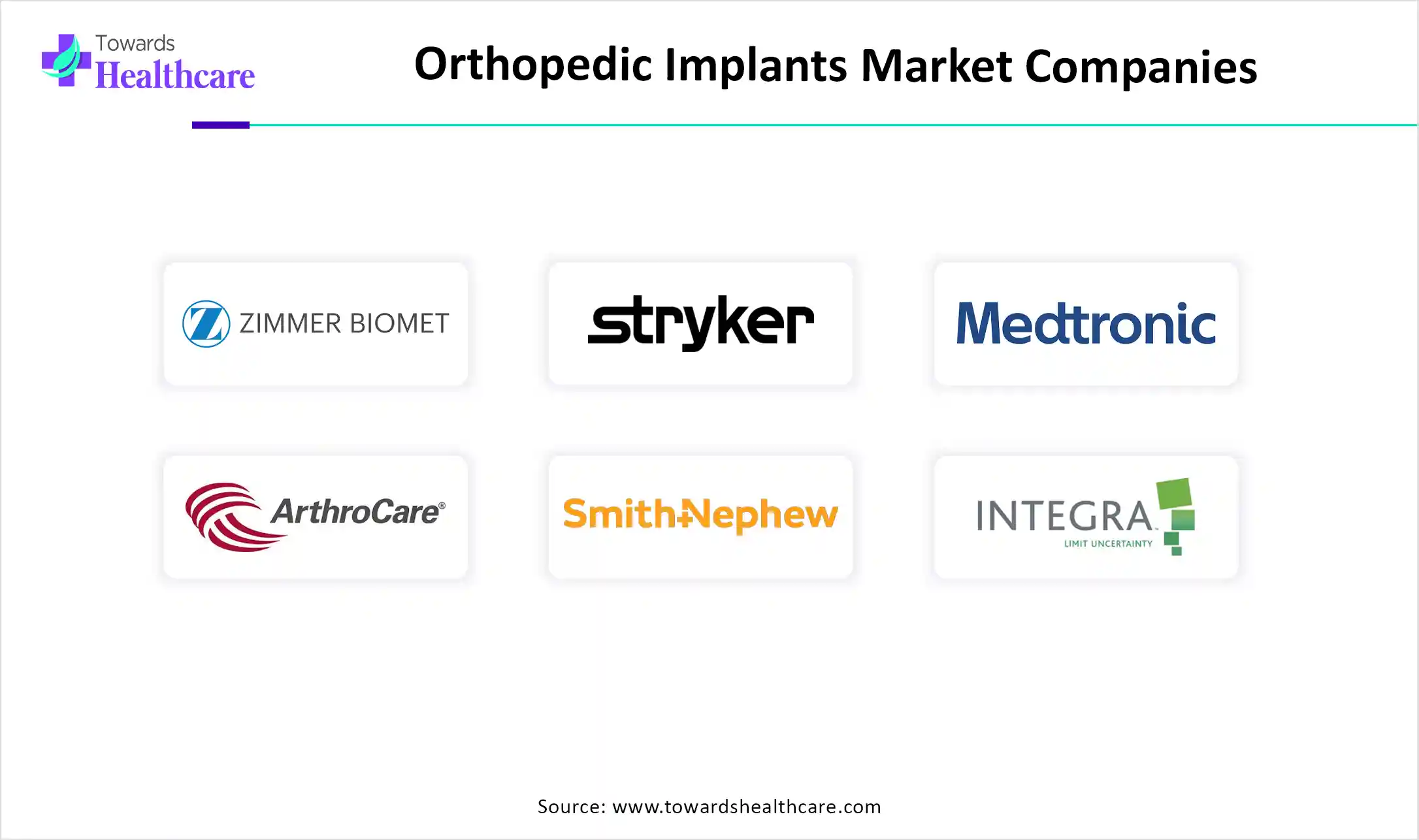 Towards Healthcare

Orthopedic Implants Market Companies

ZIMMER BIOMET

stryker

Medtronic

ArthroCare®

Smith+Nephew

INTEGRA
LIMIT UNCERTAINTY

Source: www.towardshealthcare.com